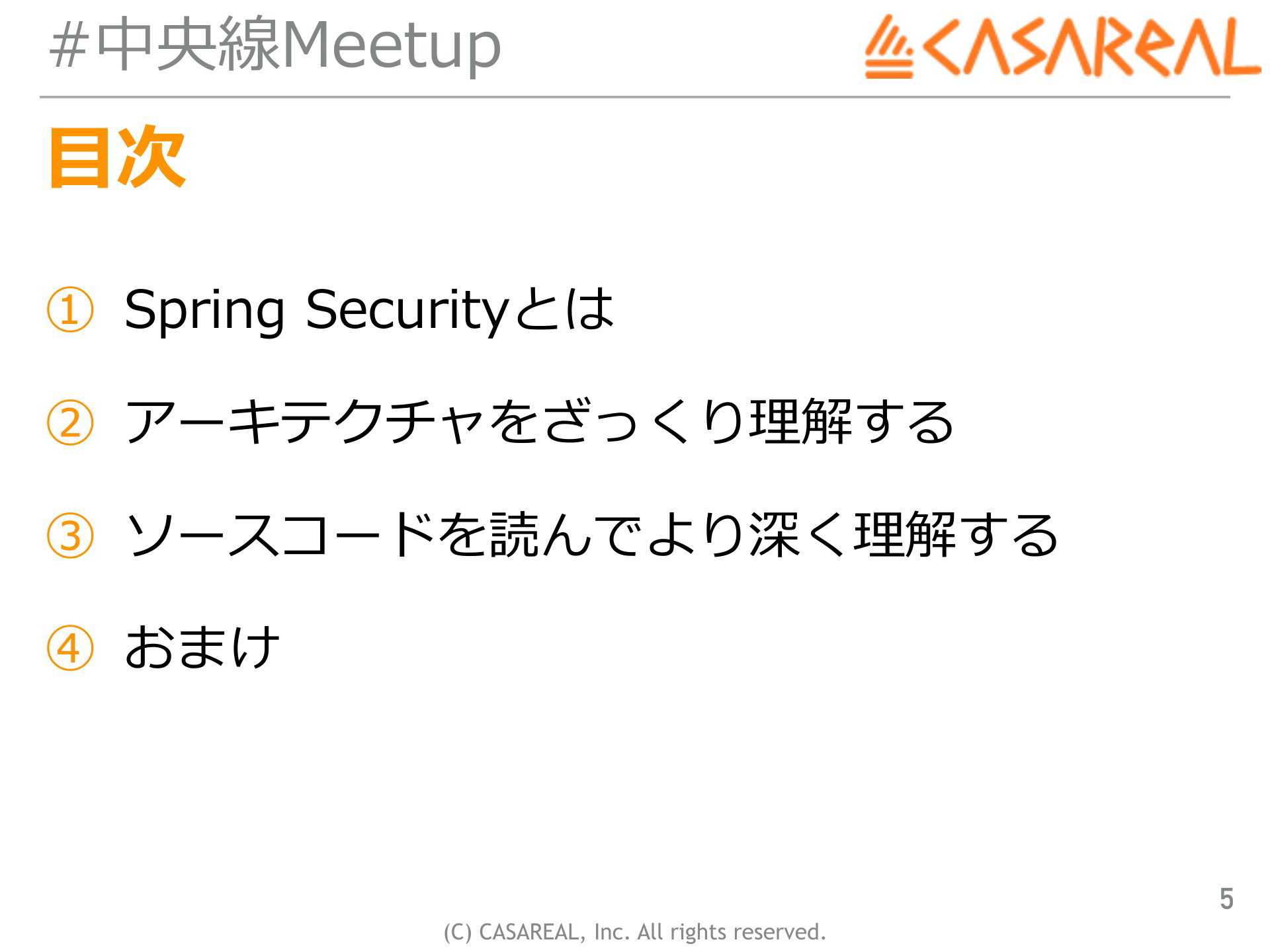 #中央線Meetup

CASAREAL

目次

① Spring Securityとは

② アーキテクチャをざっくり理解する

③ ソースコードを読んでより深く理解する

④ おまけ

5

(C) CASAREAL, Inc. All rights reserved.